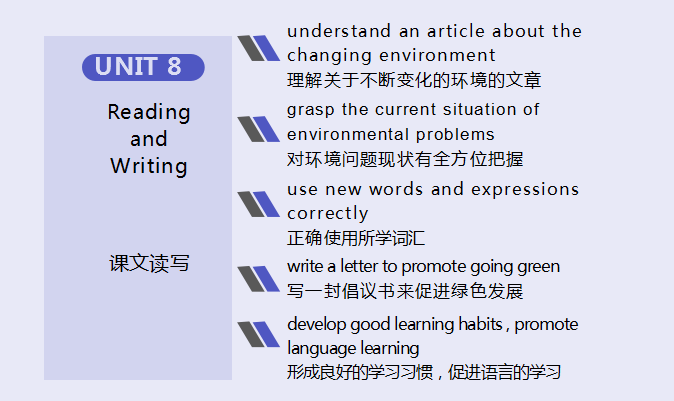 UNIT 8

Reading and Writing

课文读写

understand an article about the changing environment
理解关于不断变化的环境的文章

grasp the current situation of environmental problems
对环境问题现状有全方位把握

use new words and expressions correctly
正确使用所学词汇

write a letter to promote going green
写一封倡议书来促进绿色发展

develop good learning habits , promote language learning
形成良好的学习习惯，促进语言的学习